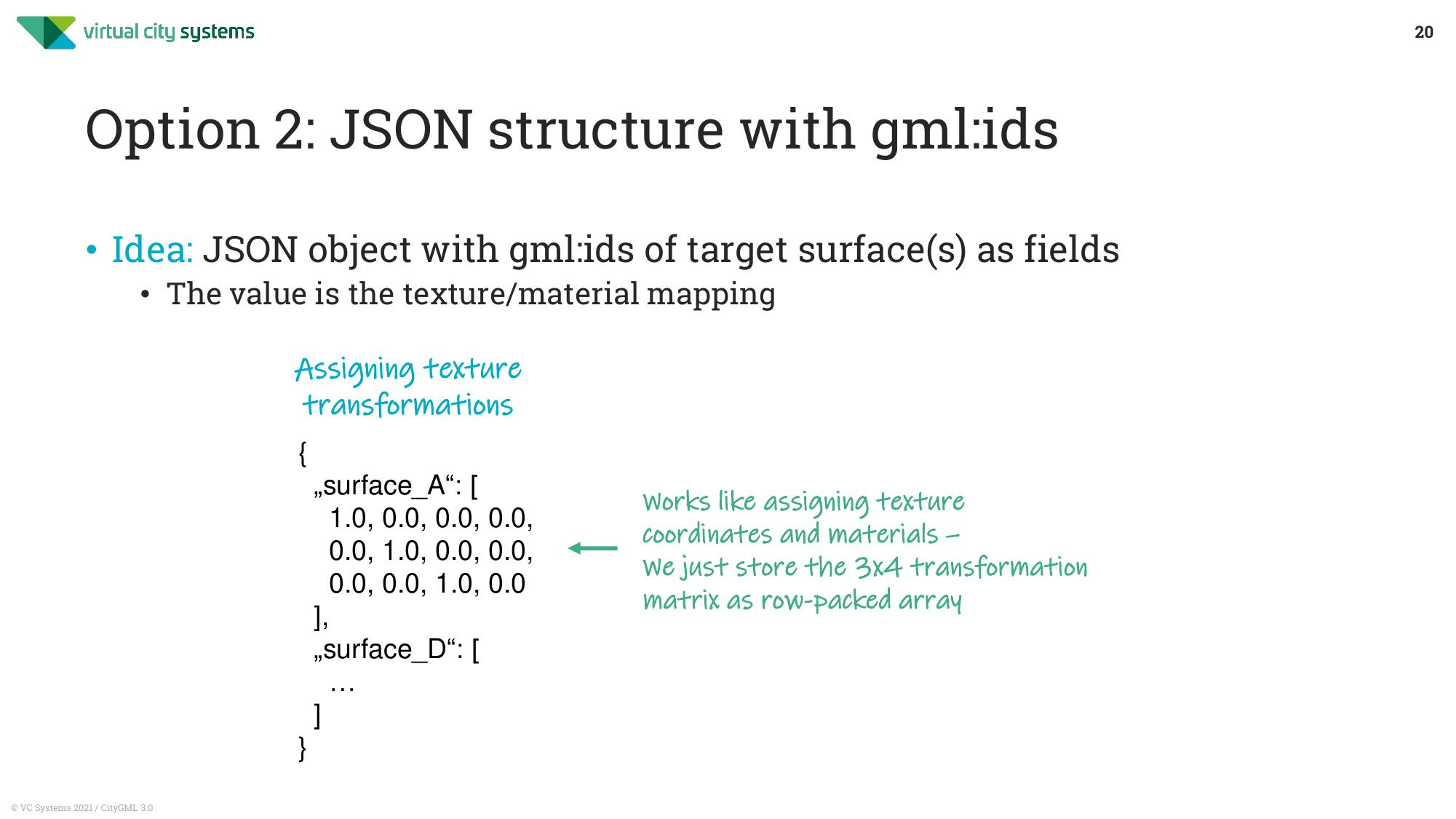 virtual city systems

20

Option 2: JSON structure with gml:ids

• Idea: JSON object with gml:ids of target surface(s) as fields
  • The value is the texture/material mapping

Assigning texture transformations

{
  „surface_A“: [
    1.0, 0.0, 0.0, 0.0,
    0.0, 1.0, 0.0, 0.0,
    0.0, 0.0, 1.0, 0.0
  ],
  „surface_D“: [
    …
  ]
}

Works like assigning texture coordinates and materials – We just store the 3x4 transformation matrix as row-packed array

© VC Systems 2021 / CityGML 3.0